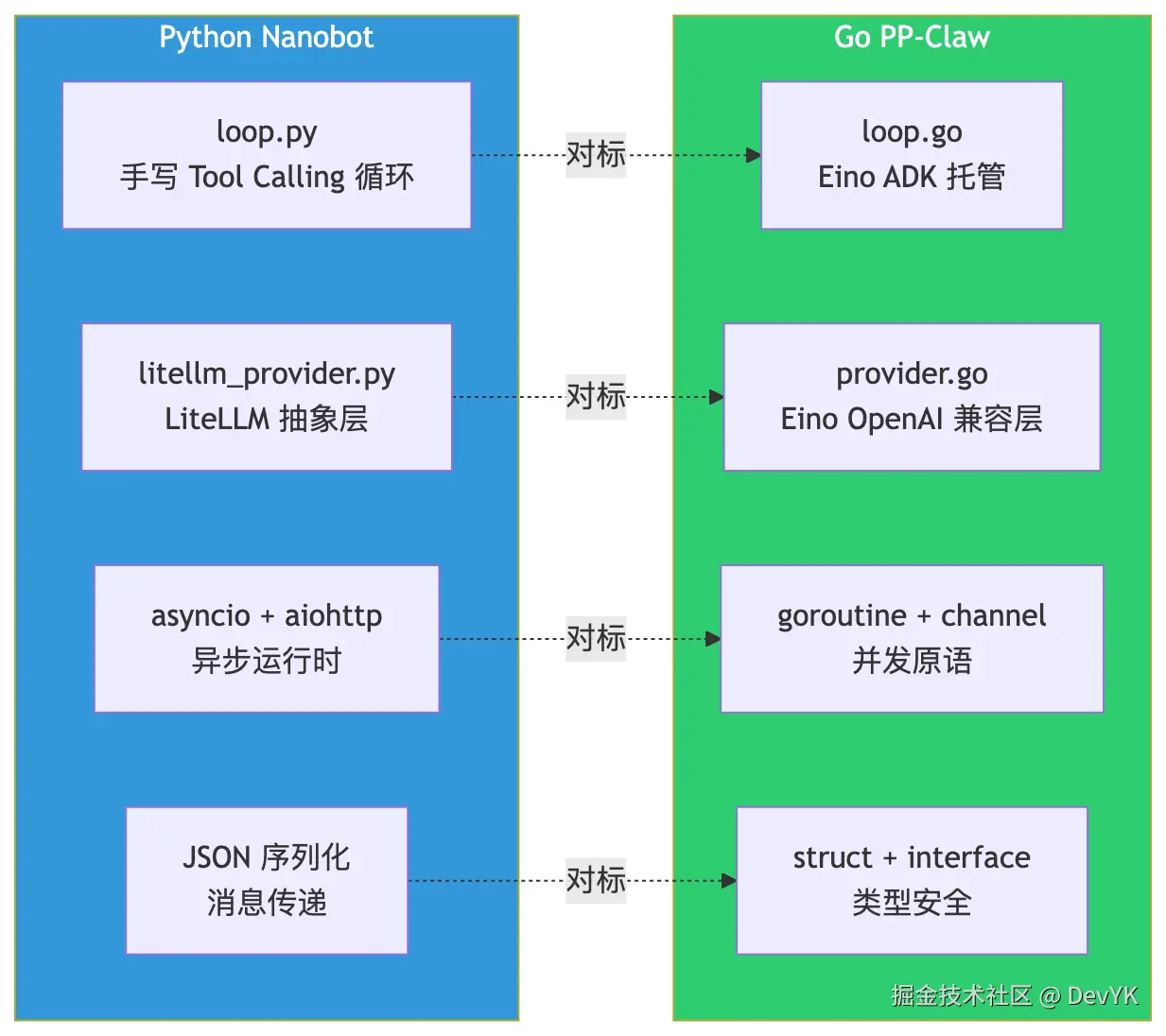 Python Nanobot

loop.py
手写 Tool Calling 循环

litellm_provider.py
LiteLLM 抽象层

asyncio + aiohttp
异步运行时

JSON 序列化
消息传递

对标

对标

对标

对标

Go PP-Claw

loop.go
Eino ADK 托管

provider.go
Eino OpenAI 兼容层

goroutine + channel
并发原语

struct + interface
类型安全

掘金技术社区 @ DevYK